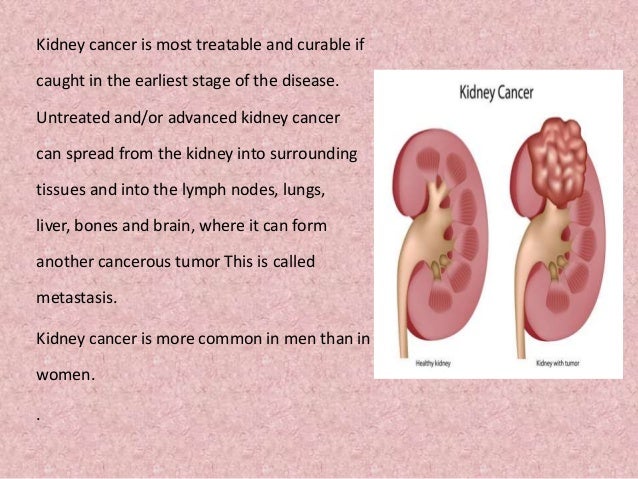 Kidney cancer is most treatable and curable if caught in the earliest stage of the disease. Untreated and/or advanced kidney cancer can spread from the kidney into surrounding tissues and into the lymph nodes, lungs, liver, bones and brain, where it can form another cancerous tumor This is called metastasis.

Kidney cancer is more common in men than in women.

.

Kidney Cancer

Healthy kidney

Kidney with tumor